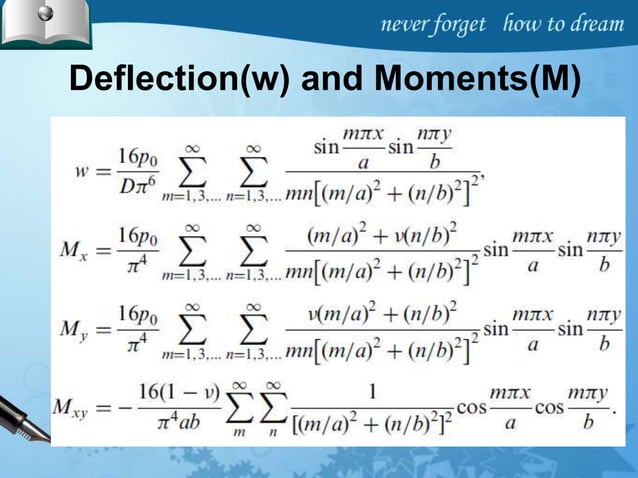 never forget how to dream

Deflection(w) and Moments(M)

$w = \frac{16p_0}{D\pi^6} \sum_{m=1,3,...}^{\infty} \sum_{n=1,3,...}^{\infty} \frac{\sin\frac{m\pi x}{a}\sin\frac{n\pi y}{b}}{mn\left[(m/a)^2 + (n/b)^2\right]^2},$

$M_x = \frac{16p_0}{\pi^4} \sum_{m=1,3,...}^{\infty} \sum_{n=1,3,...}^{\infty} \frac{(m/a)^2 + \nu(n/b)^2}{mn\left[(m/a)^2 + (n/b)^2\right]^2} \sin\frac{m\pi x}{a}\sin\frac{n\pi y}{b}$

$M_y = \frac{16p_0}{\pi^4} \sum_{m=1,3,...}^{\infty} \sum_{n=1,3,...}^{\infty} \frac{\nu(m/a)^2 + (n/b)^2}{mn\left[(m/a)^2 + (n/b)^2\right]^2} \sin\frac{m\pi x}{a}\sin\frac{n\pi y}{b}$

$M_{xy} = -\frac{16(1-\nu)}{\pi^4 ab} \sum_{m}^{\infty} \sum_{n}^{\infty} \frac{1}{[(m/a)^2 + (n/b)^2]^2} \cos\frac{m\pi x}{a}\cos\frac{m\pi y}{b}.$